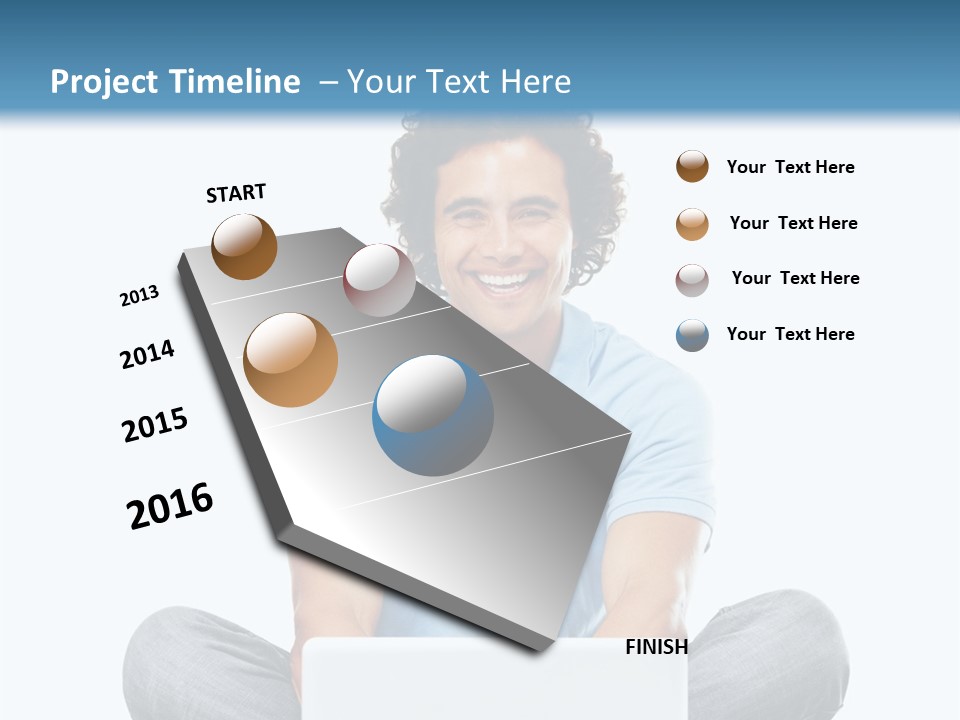 Project Timeline – Your Text Here

START

2013

2014

2015

2016

FINISH

Your Text Here

Your Text Here

Your Text Here

Your Text Here